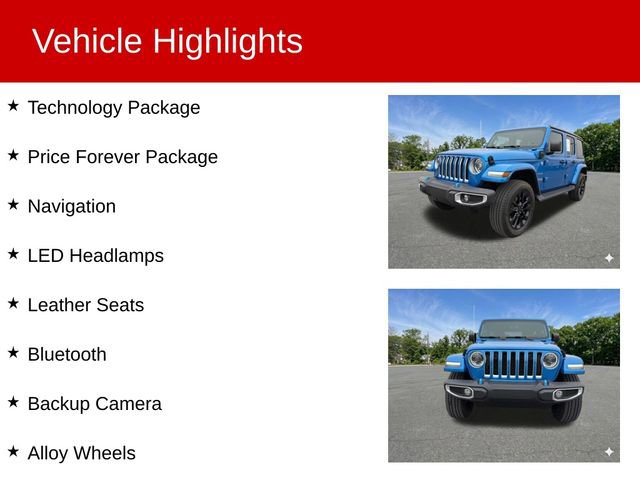 Vehicle Highlights

★ Technology Package

★ Price Forever Package

★ Navigation

★ LED Headlamps

★ Leather Seats

★ Bluetooth

★ Backup Camera

★ Alloy Wheels